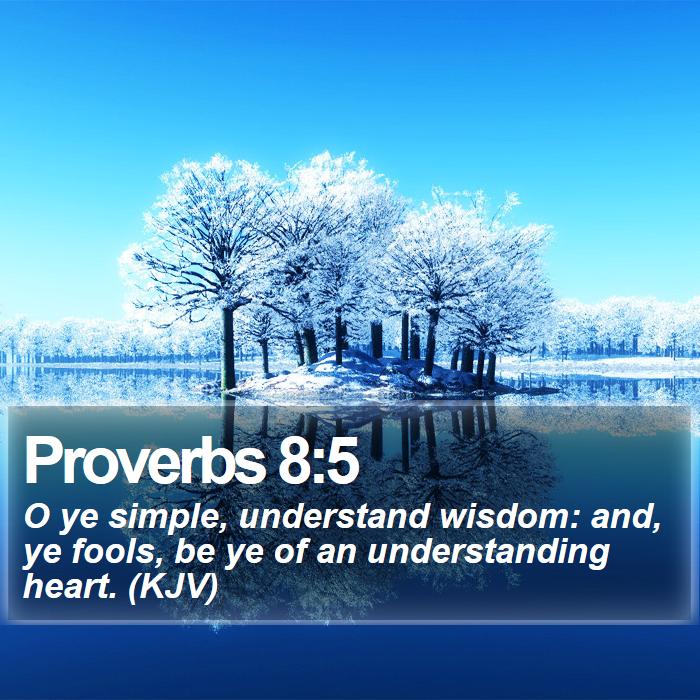 Proverbs 8:5

O ye simple, understand wisdom: and, ye fools, be ye of an understanding heart. (KJV)